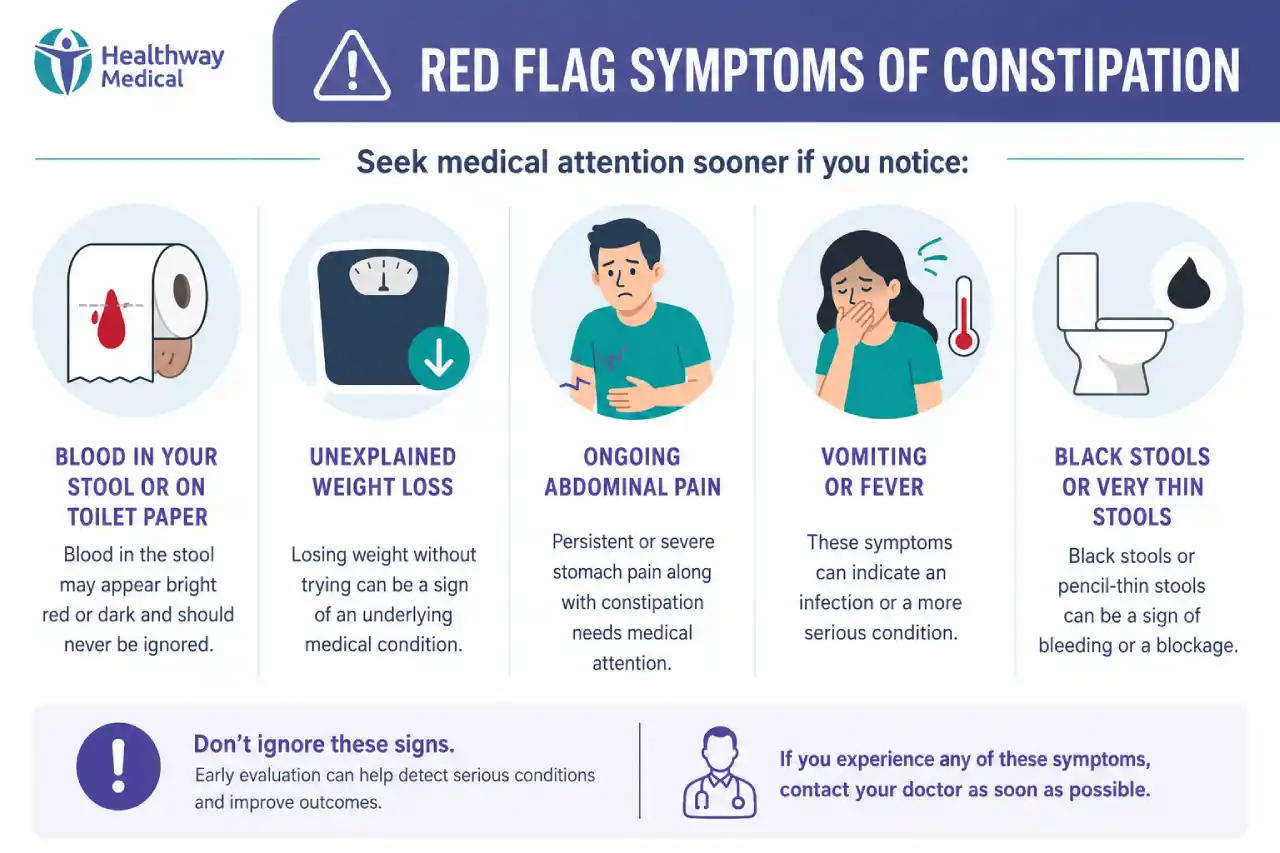 Healthway Medical

RED FLAG SYMPTOMS OF CONSTIPATION

Seek medical attention sooner if you notice:

BLOOD IN YOUR STOOL OR ON TOILET PAPER

Blood in the stool may appear bright red or dark and should never be ignored.

UNEXPLAINED WEIGHT LOSS

Losing weight without trying can be a sign of an underlying medical condition.

ONGOING ABDOMINAL PAIN

Persistent or severe stomach pain along with constipation needs medical attention.

VOMITING OR FEVER

These symptoms can indicate an infection or a more serious condition.

BLACK STOOLS OR VERY THIN STOOLS

Black stools or pencil-thin stools can be a sign of bleeding or a blockage.

Don't ignore these signs.

Early evaluation can help detect serious conditions and improve outcomes.

If you experience any of these symptoms, contact your doctor as soon as possible.